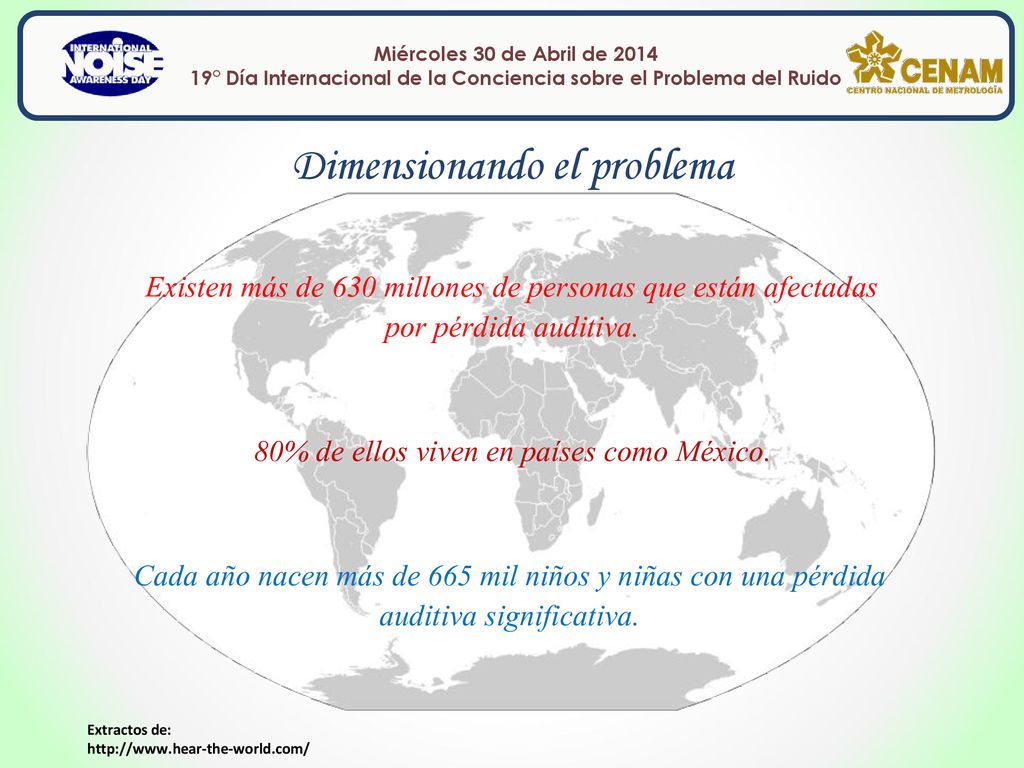 INTERNATIONAL NOISE AWARENESS DAY

Miércoles 30 de Abril de 2014
19° Día Internacional de la Conciencia sobre el Problema del Ruido

CENAM
CENTRO NACIONAL DE METROLOGÍA

Dimensionando el problema

Existen más de 630 millones de personas que están afectadas por pérdida auditiva.

80% de ellos viven en países como México.

Cada año nacen más de 665 mil niños y niñas con una pérdida auditiva significativa.

Extractos de:
http://www.hear-the-world.com/